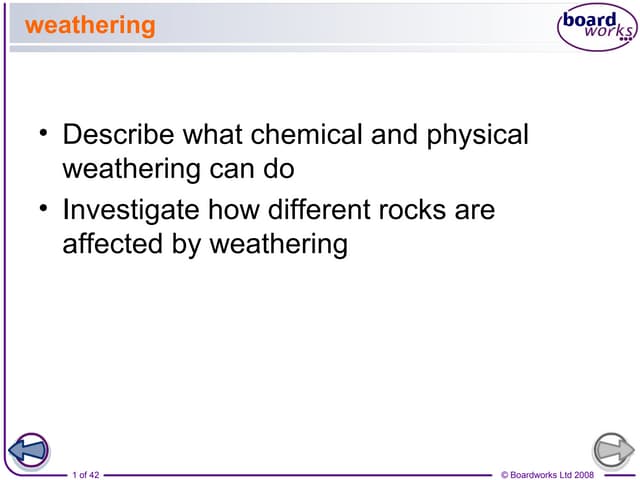 weathering

board works

• Describe what chemical and physical weathering can do

• Investigate how different rocks are affected by weathering

1 of 42

© Boardworks Ltd 2008